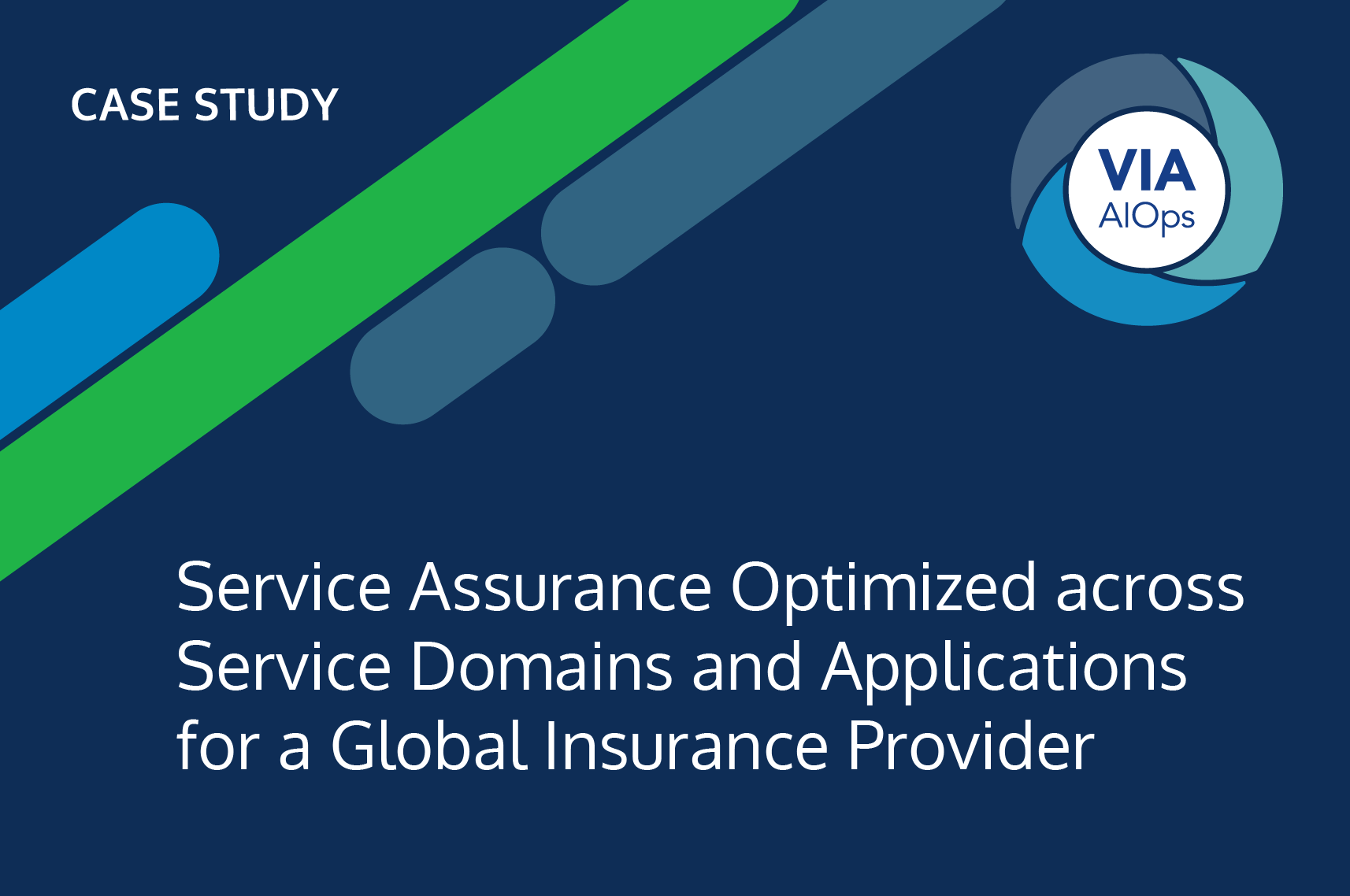 CASE STUDY

VIA
AIOps

Service Assurance Optimized across Service Domains and Applications for a Global Insurance Provider